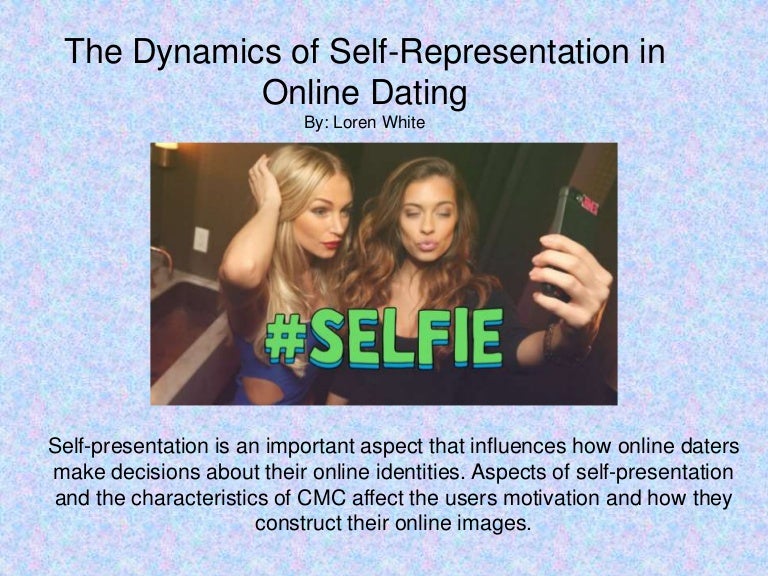 The Dynamics of Self-Representation in Online Dating
By: Loren White

#SELFIE

Self-presentation is an important aspect that influences how online daters make decisions about their online identities. Aspects of self-presentation and the characteristics of CMC affect the users motivation and how they construct their online images.